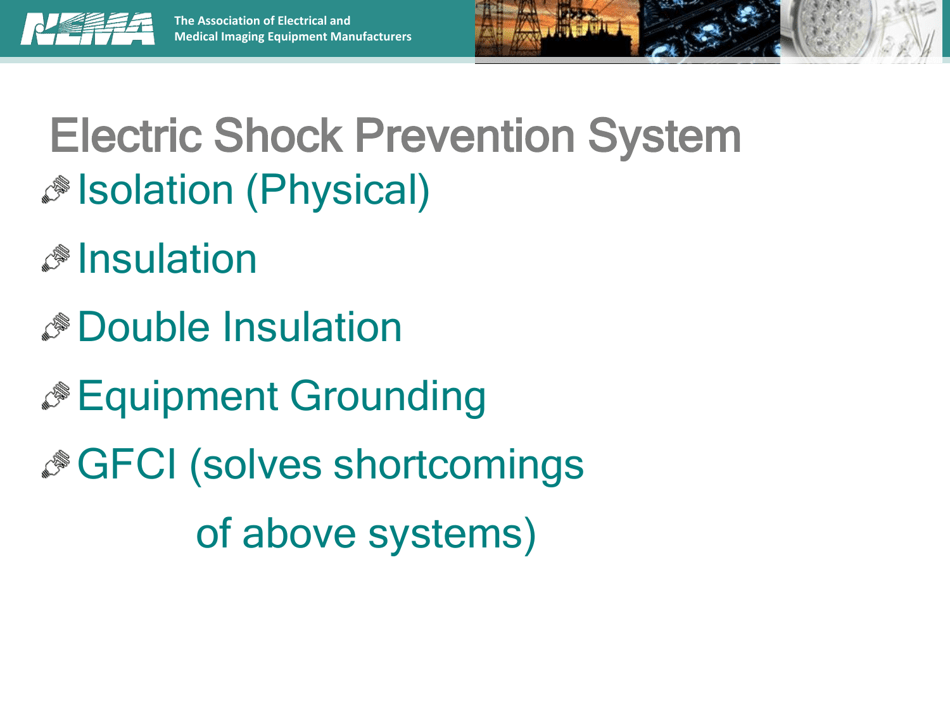 NEMA The Association of Electrical and Medical Imaging Equipment Manufacturers

Electric Shock Prevention System

Isolation (Physical)

Insulation

Double Insulation

Equipment Grounding

GFCI (solves shortcomings of above systems)